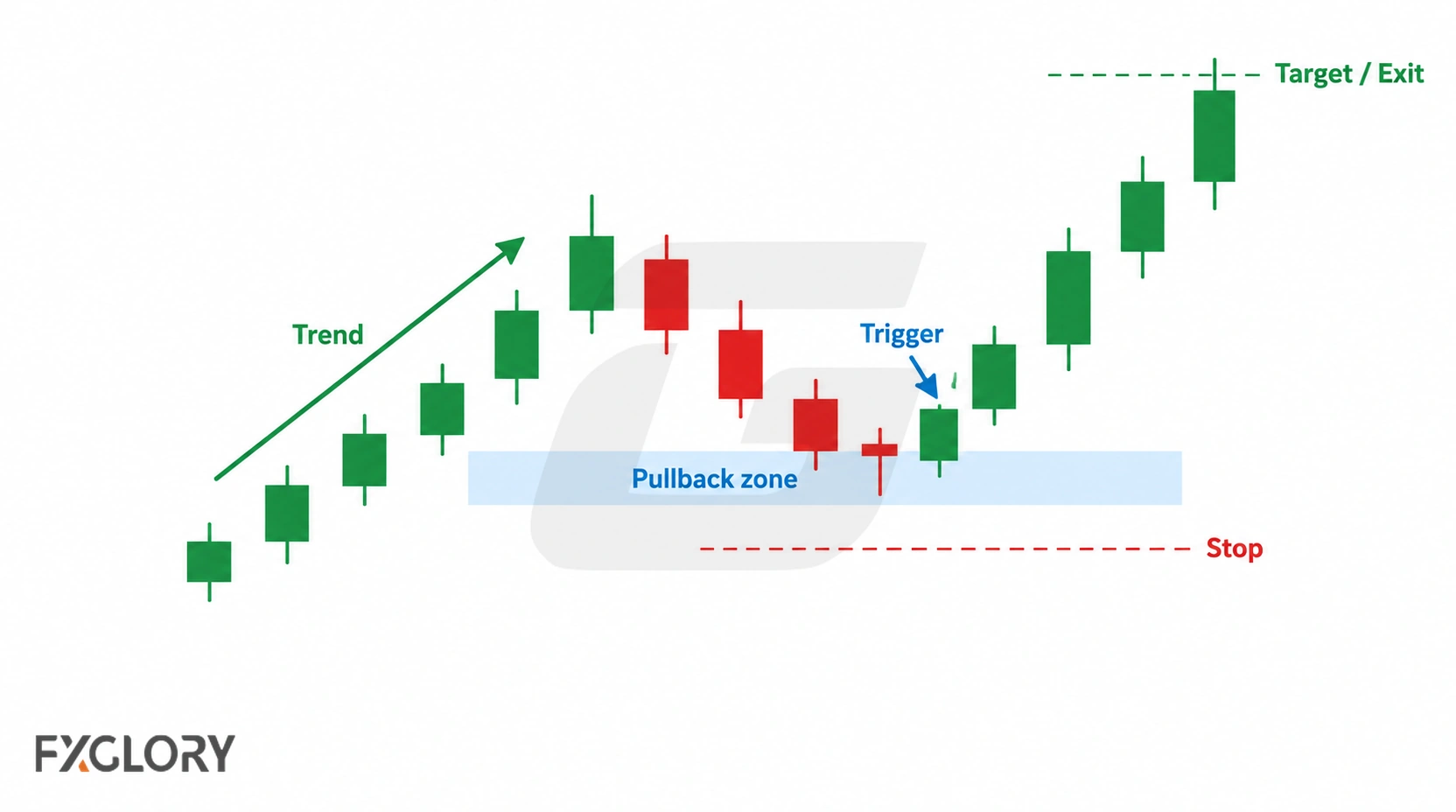 Target / Exit

Trend

Trigger

Pullback zone

Stop

FXGLORY